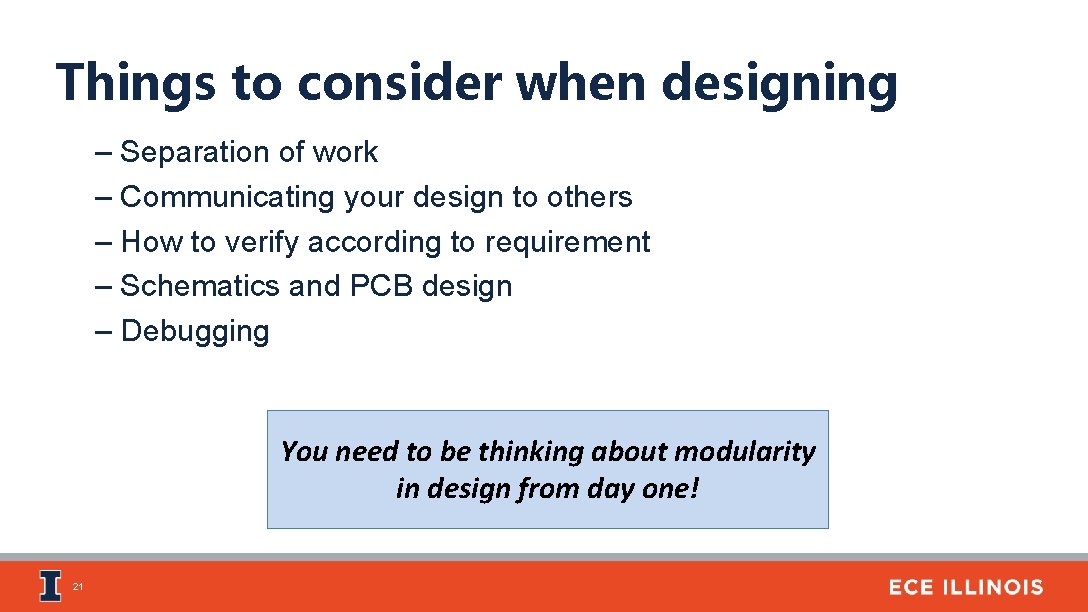 Things to consider when designing

– Separation of work
– Communicating your design to others
– How to verify according to requirement
– Schematics and PCB design
– Debugging

You need to be thinking about modularity in design from day one!

I

21

ECE ILLINOIS